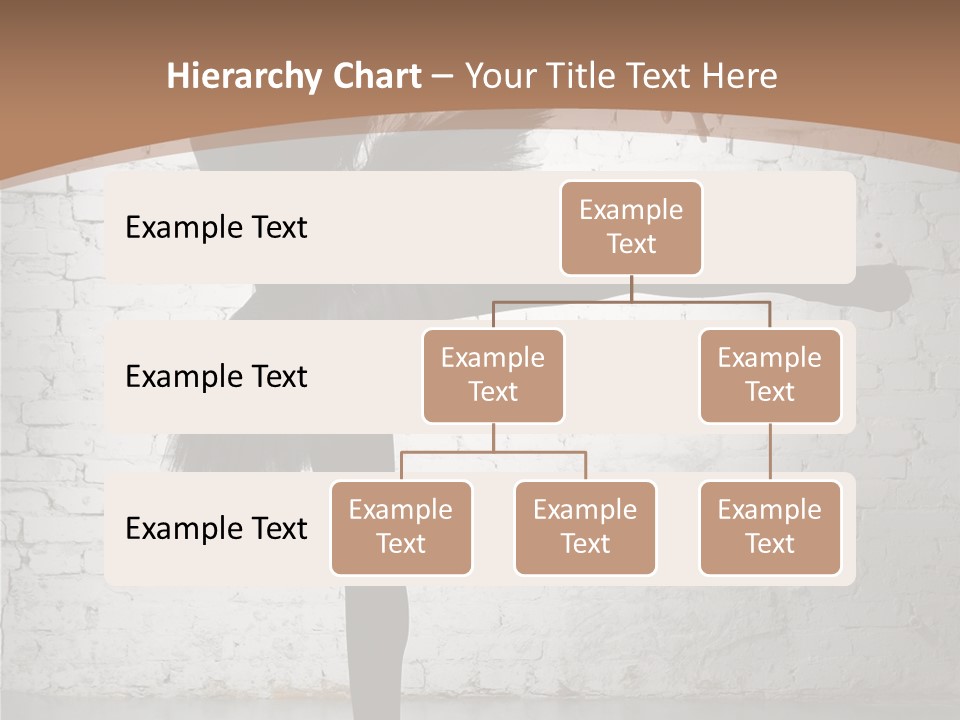 Hierarchy Chart – Your Title Text Here

Example Text

Example Text

Example Text

Example Text

Example Text

Example Text

Example Text

Example Text

Example Text